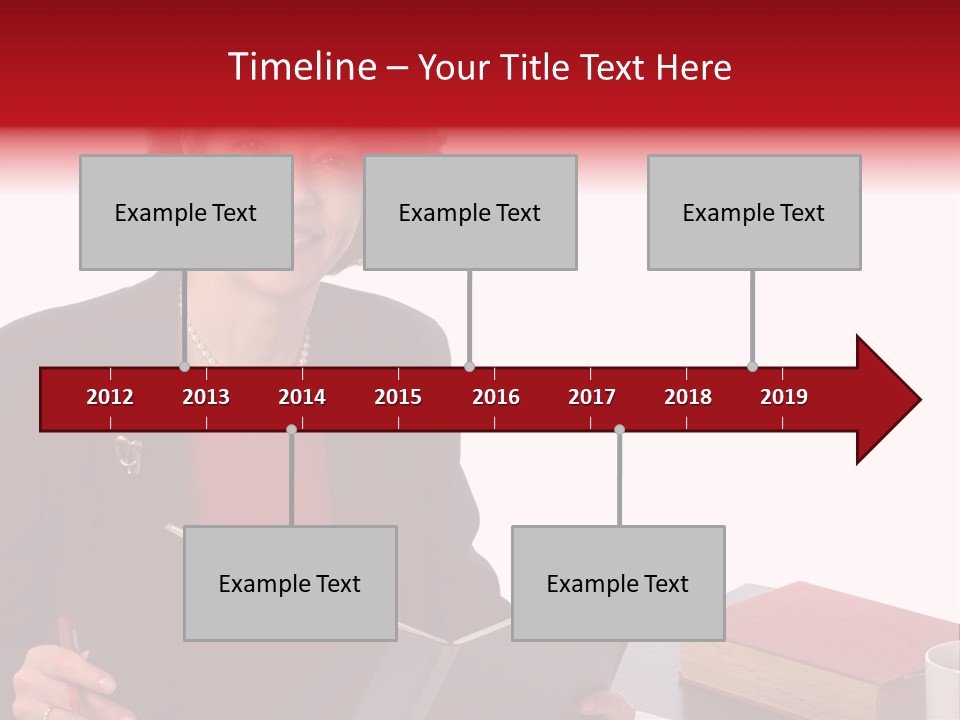 Timeline – Your Title Text Here

Example Text

Example Text

Example Text

2012 2013 2014 2015 2016 2017 2018 2019

Example Text

Example Text